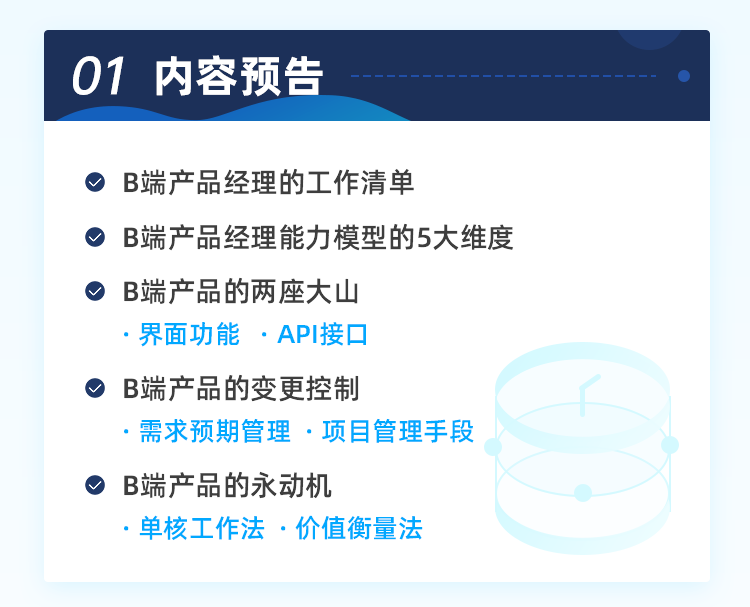 01 内容预告

B端产品经理的工作清单

B端产品经理能力模型的5大维度

B端产品的两座大山

· 界面功能 · API接口

B端产品的变更控制

· 需求预期管理 · 项目管理手段

B端产品的永动机

· 单核工作法 · 价值衡量法